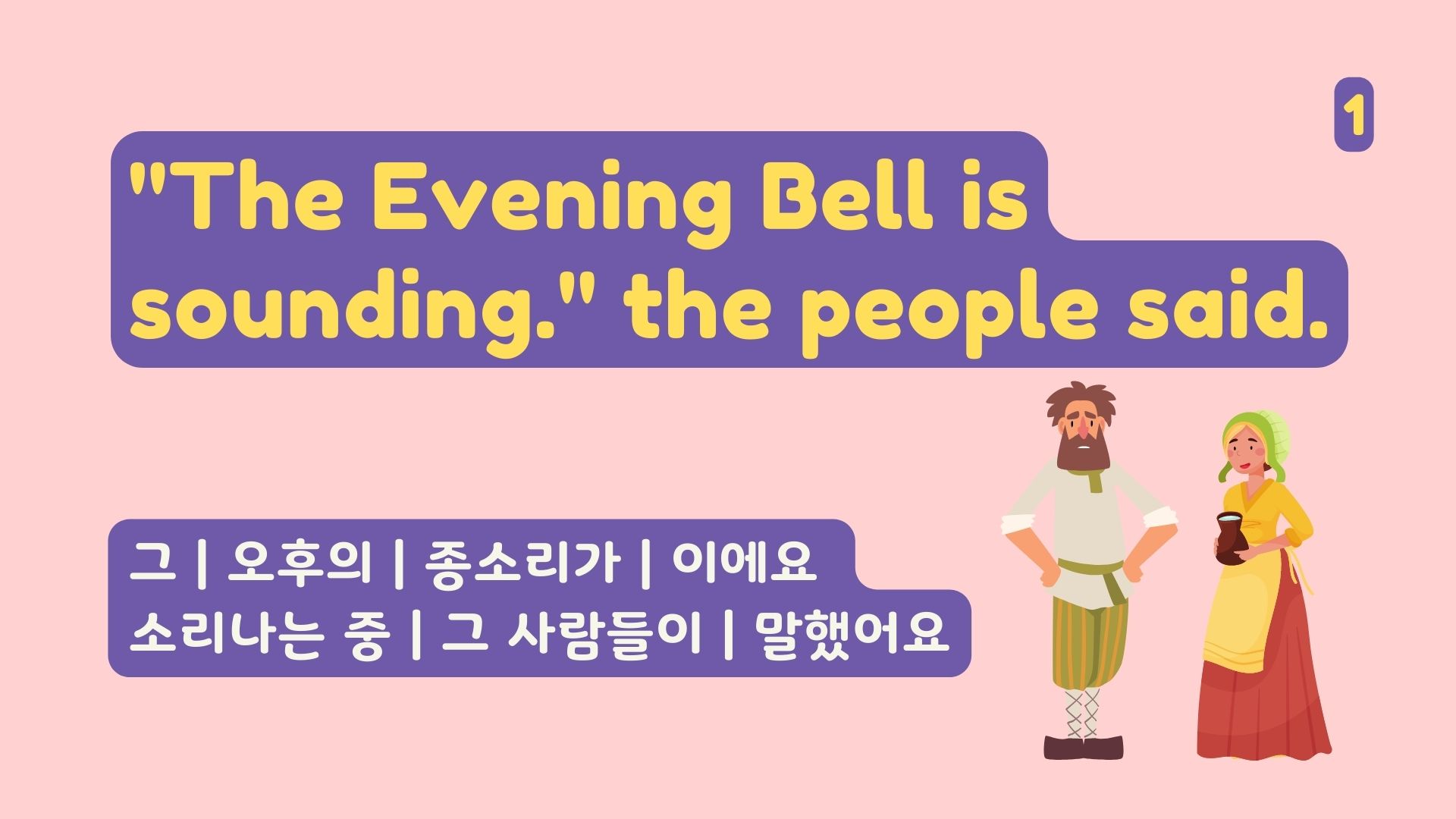 1

"The Evening Bell is sounding." the people said.

그 | 오후의 | 종소리가 | 이에요
소리나는 중 | 그 사람들이 | 말했어요